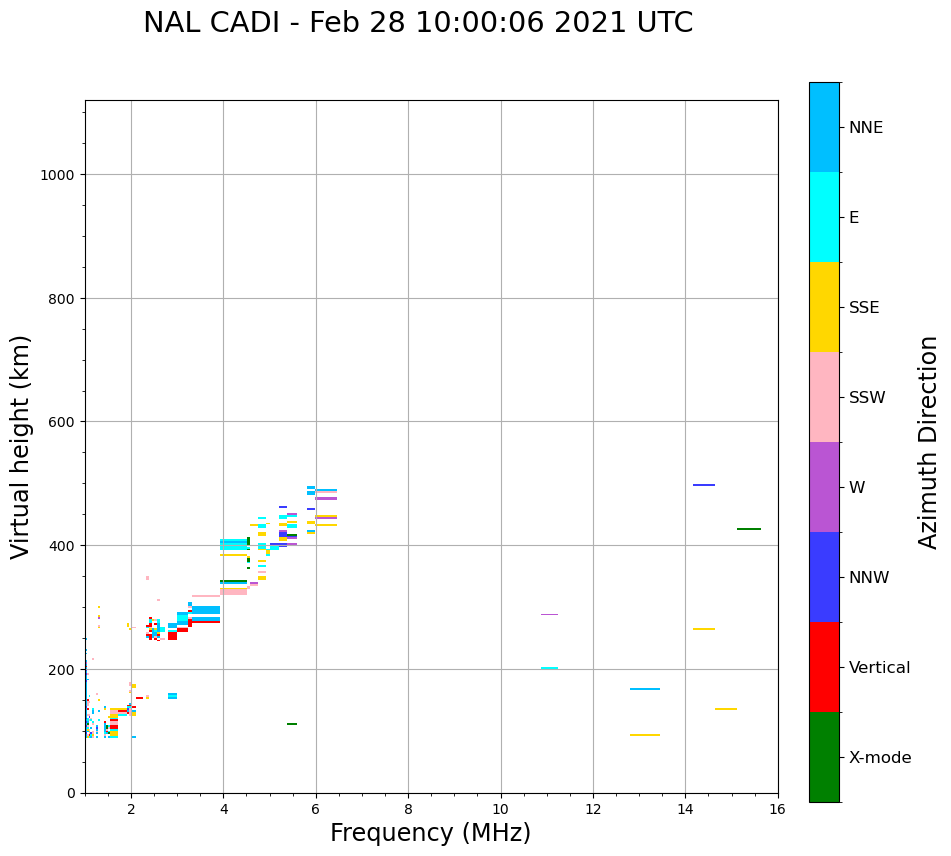 NAL CADI - Feb 28 10:00:06 2021 UTC

Virtual height (km)

1000
800
600
400
200
0

2 4 6 8 10 12 14 16

Frequency (MHz)

NNE
E
SSE
SSW
W
NNW
Vertical
X-mode

Azimuth Direction